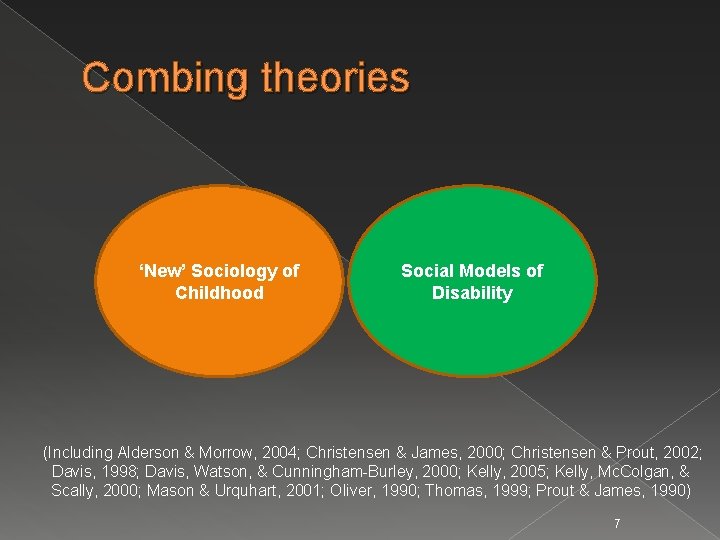 Combing theories

'New' Sociology of Childhood

Social Models of Disability

(Including Alderson & Morrow, 2004; Christensen & James, 2000; Christensen & Prout, 2002; Davis, 1998; Davis, Watson, & Cunningham-Burley, 2000; Kelly, 2005; Kelly, McColgan, & Scally, 2000; Mason & Urquhart, 2001; Oliver, 1990; Thomas, 1999; Prout & James, 1990)

7